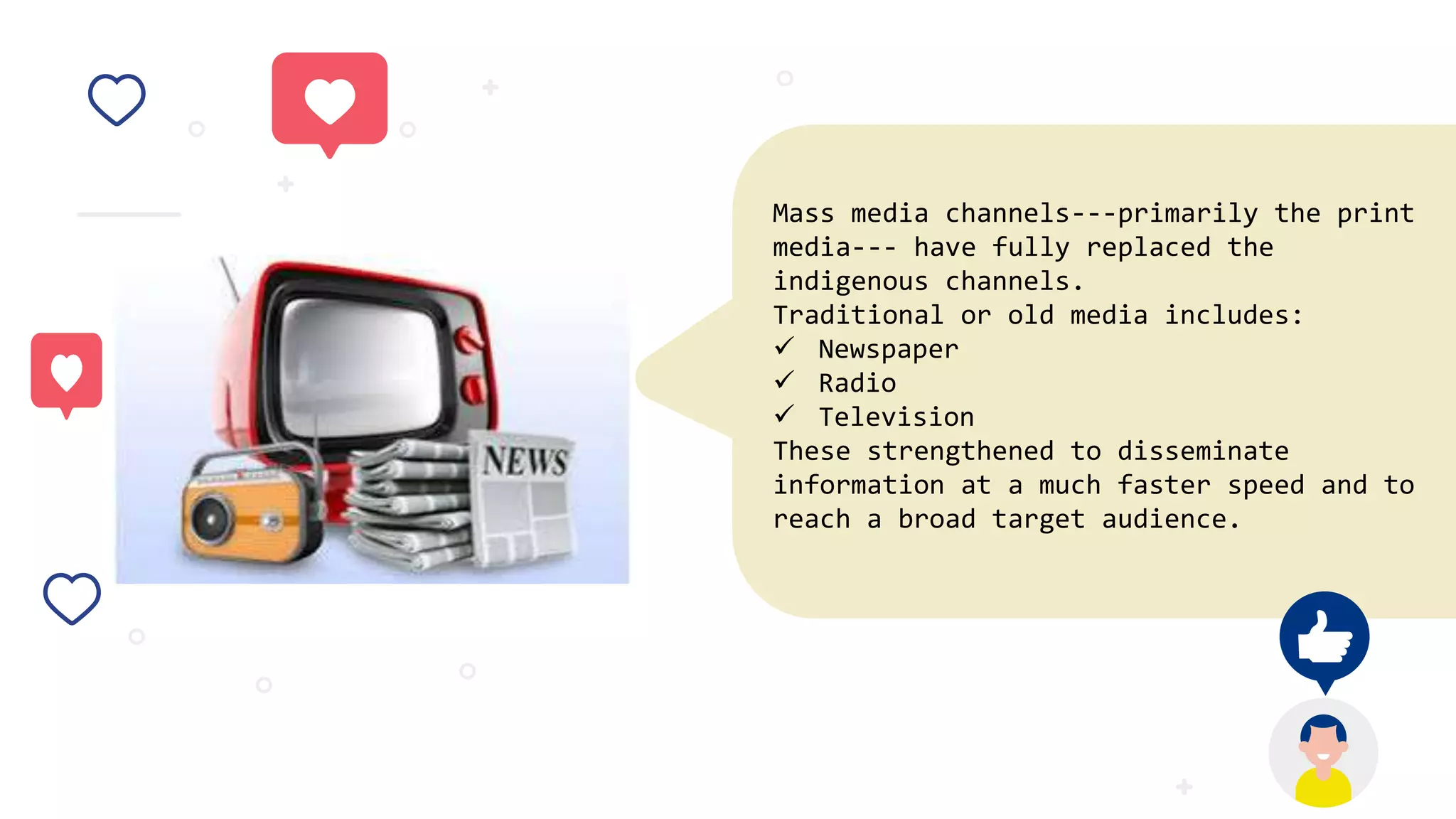 NEWS

Mass media channels---primarily the print media--- have fully replaced the indigenous channels.
Traditional or old media includes:
✓ Newspaper
✓ Radio
✓ Television
These strengthened to disseminate information at a much faster speed and to reach a broad target audience.